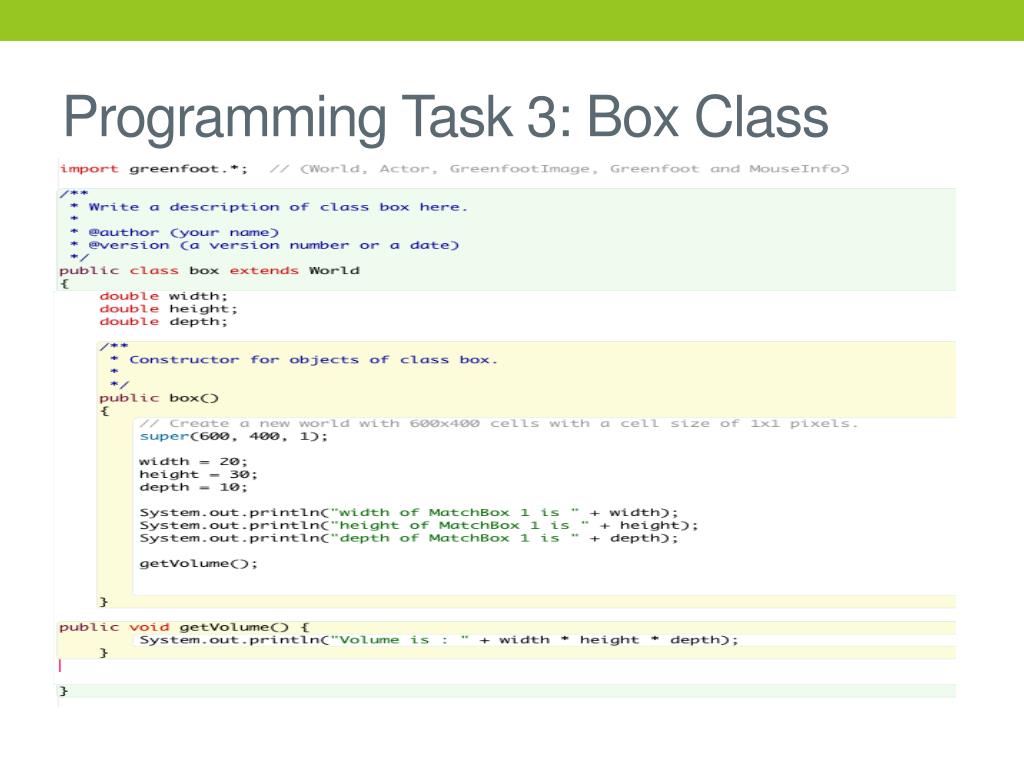 Programming Task 3: Box Class

import greenfoot.*;  // (World, Actor, GreenfootImage, Greenfoot and MouseInfo)

/**
 * Write a description of class box here.
 *
 * @author (your name)
 * @version (a version number or a date)
 */
public class box extends World
{
    double width;
    double height;
    double depth;

    /**
     * Constructor for objects of class box.
     *
     */
    public box()
    {
        // Create a new world with 600x400 cells with a cell size of 1x1 pixels.
        super(600, 400, 1);

        width = 20;
        height = 30;
        depth = 10;

        System.out.println("width of MatchBox 1 is " + width);
        System.out.println("height of MatchBox 1 is " + height);
        System.out.println("depth of MatchBox 1 is " + depth);

        getVolume();

    }

public void getVolume() {
        System.out.println("Volume is : " + width * height * depth);
    }

}